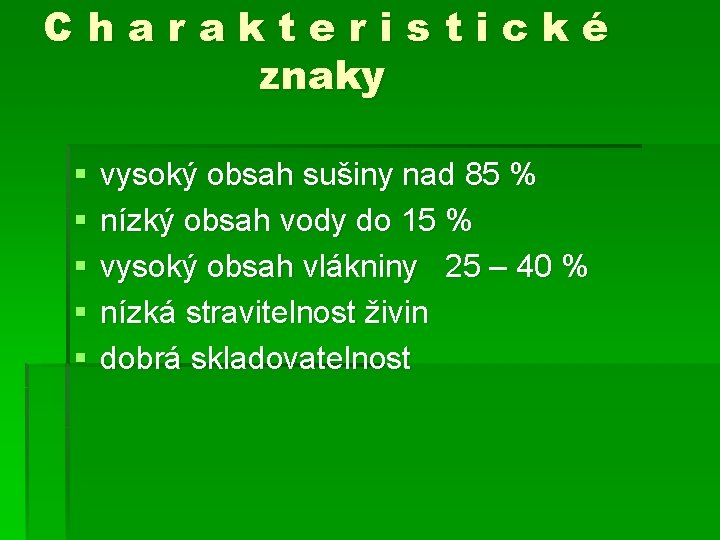 Charakteristické znaky

• vysoký obsah sušiny nad 85 %
• nízký obsah vody do 15 %
• vysoký obsah vlákniny 25 – 40 %
• nízká stravitelnost živin
• dobrá skladovatelnost